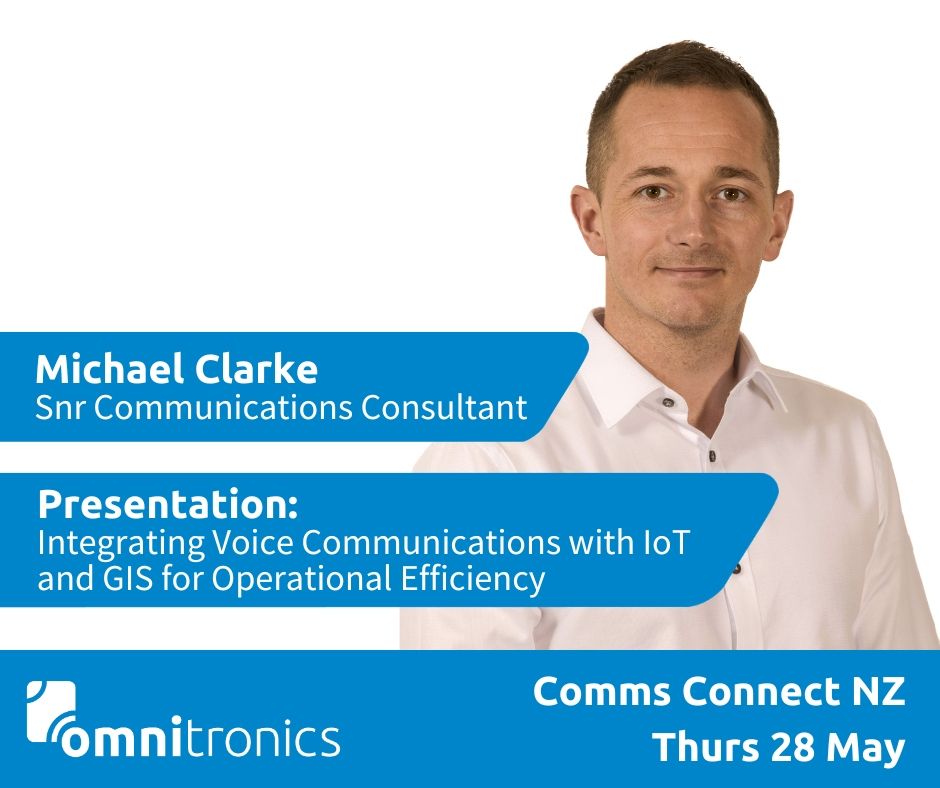 Michael Clarke
Snr Communications Consultant

Presentation:
Integrating Voice Communications with IoT and GIS for Operational Efficiency

omnitronics

Comms Connect NZ
Thurs 28 May